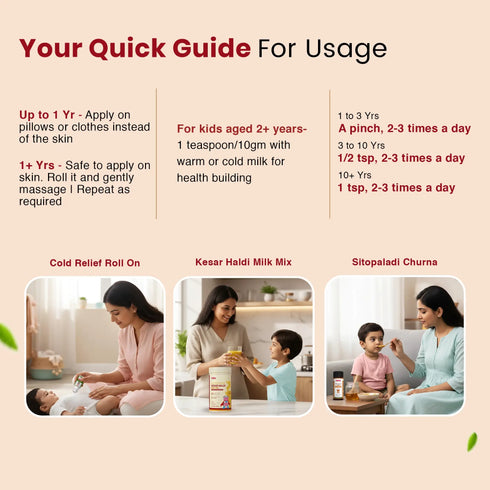 Your Quick Guide For Usage

Up to 1 Yr - Apply on pillows or clothes instead of the skin

1+ Yrs - Safe to apply on skin. Roll it and gently massage | Repeat as required

For kids aged 2+ years-
1 teaspoon/10gm with warm or cold milk for health building

1 to 3 Yrs
A pinch, 2-3 times a day
3 to 10 Yrs
1/2 tsp, 2-3 times a day
10+ Yrs
1 tsp, 2-3 times a day

Cold Relief Roll On

Kesar Haldi Milk Mix

Sitopaladi Churna